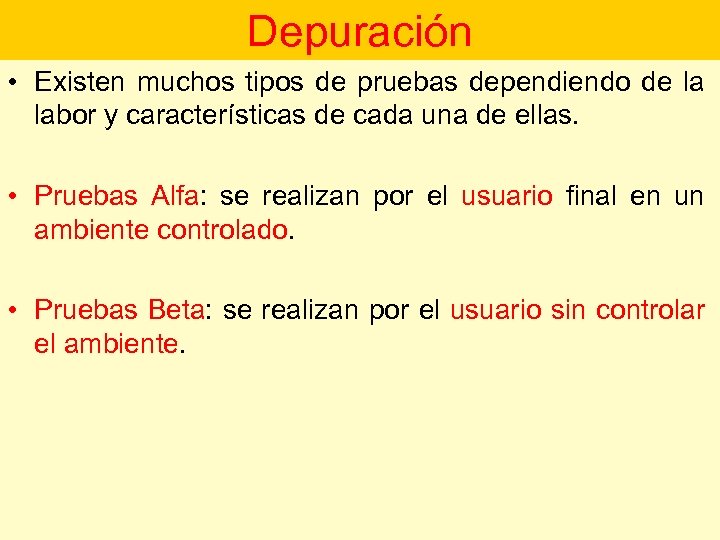 Depuración

• Existen muchos tipos de pruebas dependiendo de la labor y características de cada una de ellas.

• Pruebas Alfa: se realizan por el usuario final en un ambiente controlado.

• Pruebas Beta: se realizan por el usuario sin controlar el ambiente.